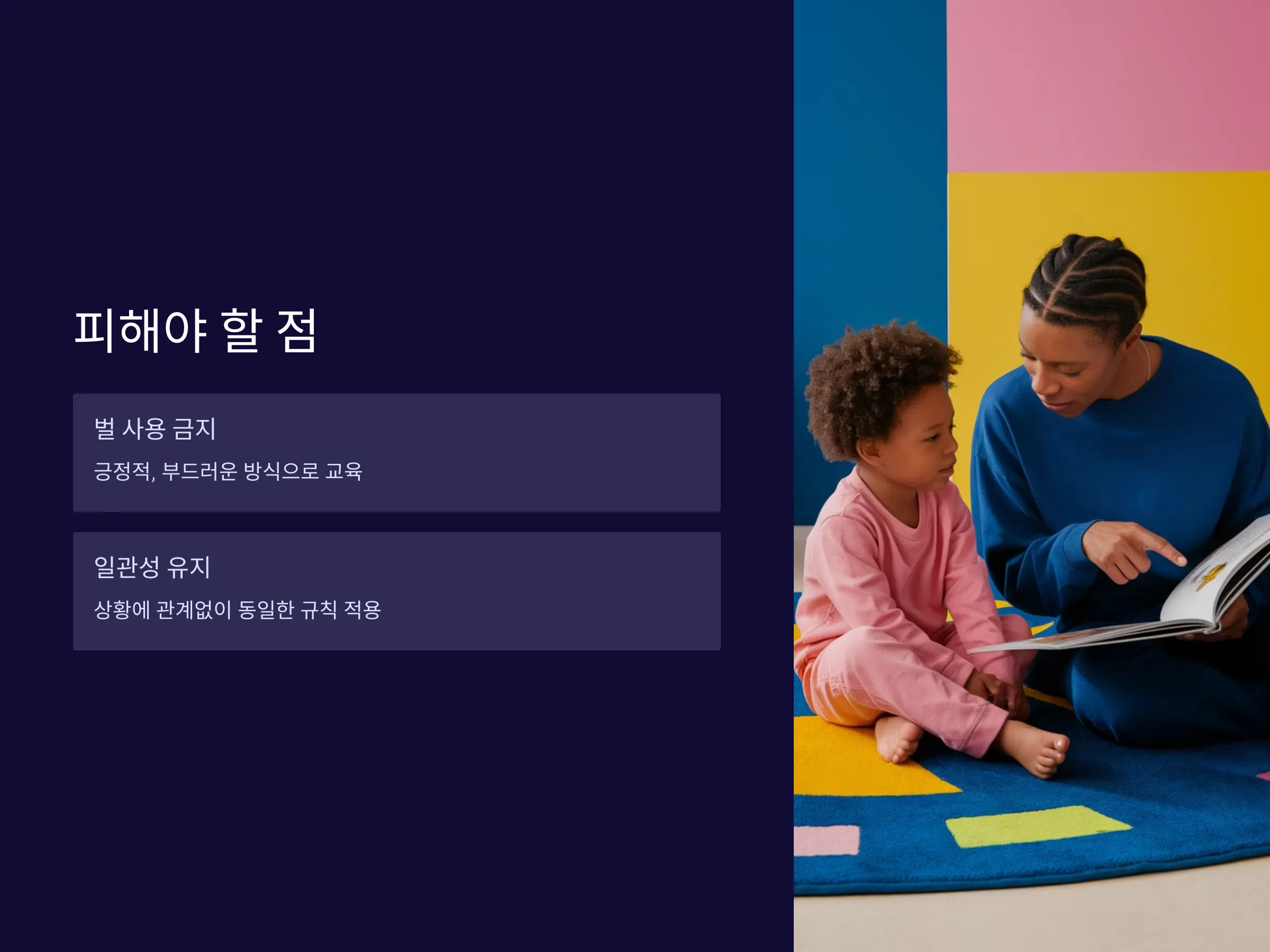 피해야 할 점

벌 사용 금지

긍정적, 부드러운 방식으로 교육

일관성 유지

상황에 관계없이 동일한 규칙 적용